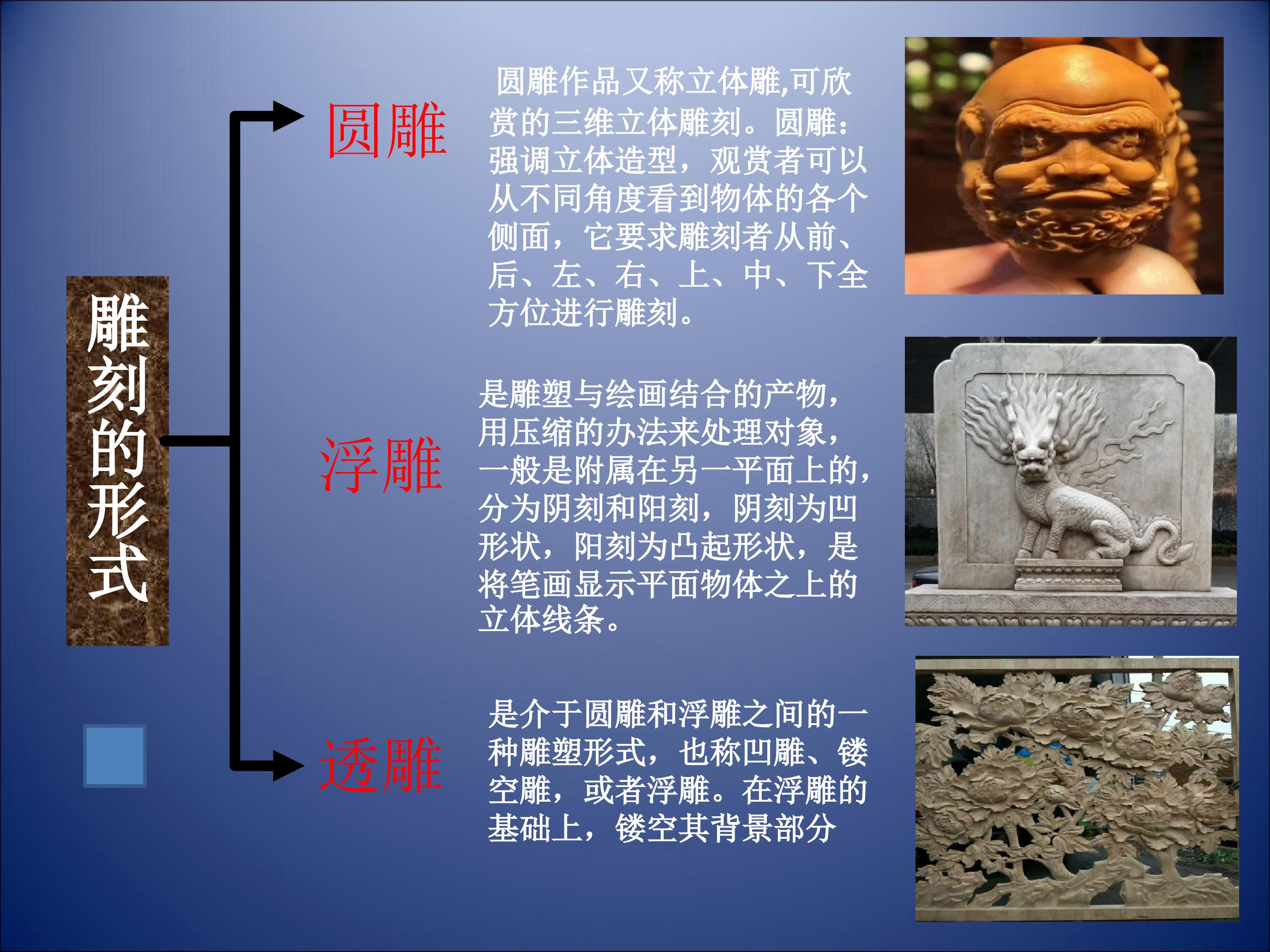 雕刻的形式

圆雕

圆雕作品又称立体雕,可欣赏的三维立体雕刻。圆雕:强调立体造型，观赏者可以从不同角度看到物体的各个侧面，它要求雕刻者从前、后、左、右、上、中、下全方位进行雕刻。

浮雕

是雕塑与绘画结合的产物，用压缩的办法来处理对象，一般是附属在另一平面上的，分为阴刻和阳刻，阴刻为凹形状，阳刻为凸起形状，是将笔画显示平面物体之上的立体线条。

透雕

是介于圆雕和浮雕之间的一种雕塑形式，也称凹雕、镂空雕，或者浮雕。在浮雕的基础上，镂空其背景部分